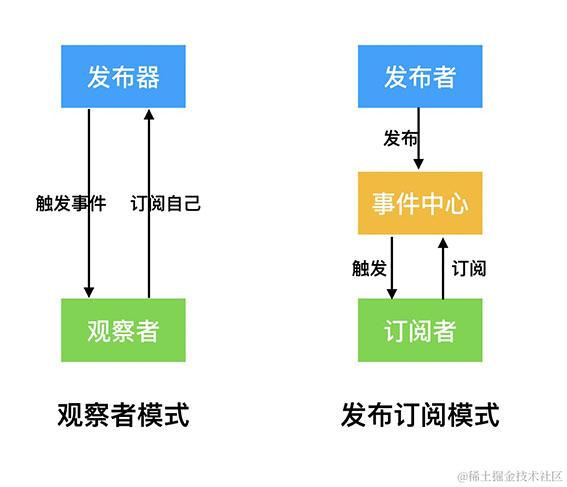 发布器

触发事件

订阅自己

观察者

观察者模式

发布者

发布

事件中心

触发

订阅

订阅者

发布订阅模式

@稀土掘金技术社区